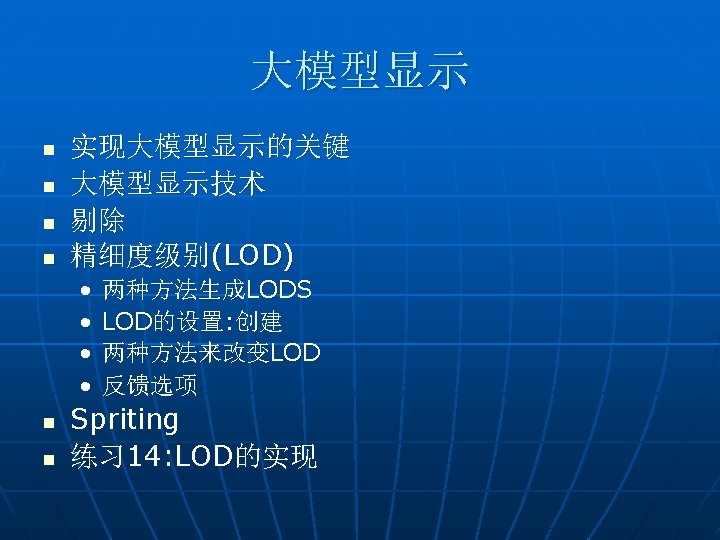 大模型显示

- 实现大模型显示的关键
- 大模型显示技术
- 剔除
- 精细度级别(LOD)
  - 两种方法生成LODS
  - LOD的设置:创建
  - 两种方法来改变LOD
  - 反馈选项
- Spriting
- 练习14:LOD的实现